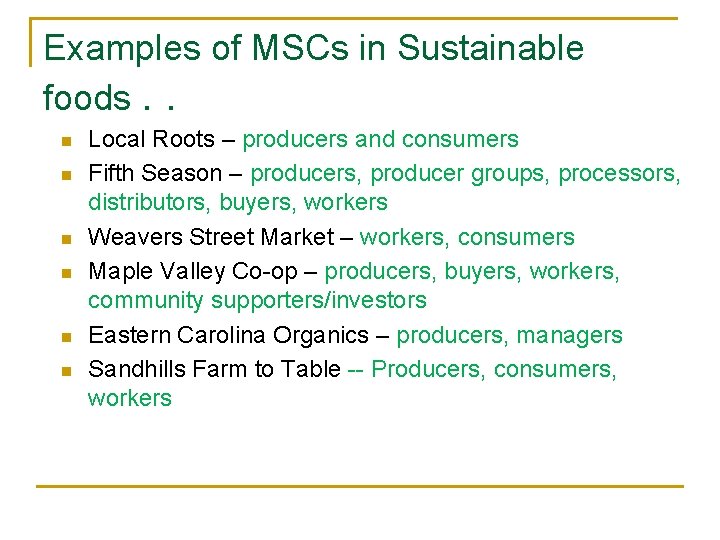 Examples of MSCs in Sustainable foods . .

- Local Roots – producers and consumers
- Fifth Season – producers, producer groups, processors, distributors, buyers, workers
- Weavers Street Market – workers, consumers
- Maple Valley Co-op – producers, buyers, workers, community supporters/investors
- Eastern Carolina Organics – producers, managers
- Sandhills Farm to Table -- Producers, consumers, workers